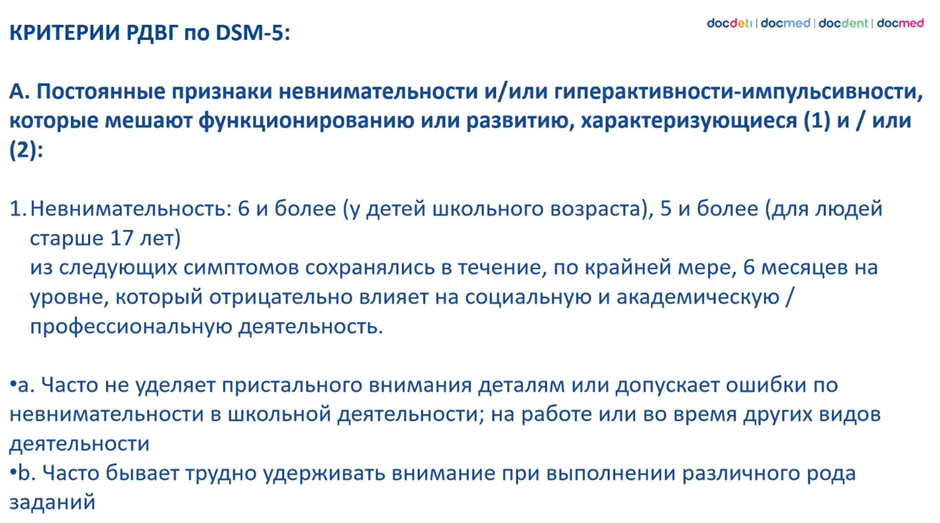 КРИТЕРИИ РДВГ по DSM-5:

docdeti | docmed | docdent | docmed

А. Постоянные признаки невнимательности и/или гиперактивности-импульсивности, которые мешают функционированию или развитию, характеризующиеся (1) и / или (2):

1. Невнимательность: 6 и более (у детей школьного возраста), 5 и более (для людей старше 17 лет)
из следующих симптомов сохранялись в течение, по крайней мере, 6 месяцев на уровне, который отрицательно влияет на социальную и академическую / профессиональную деятельность.

•a. Часто не уделяет пристального внимания деталям или допускает ошибки по невнимательности в школьной деятельности; на работе или во время других видов деятельности
•b. Часто бывает трудно удерживать внимание при выполнении различного рода заданий